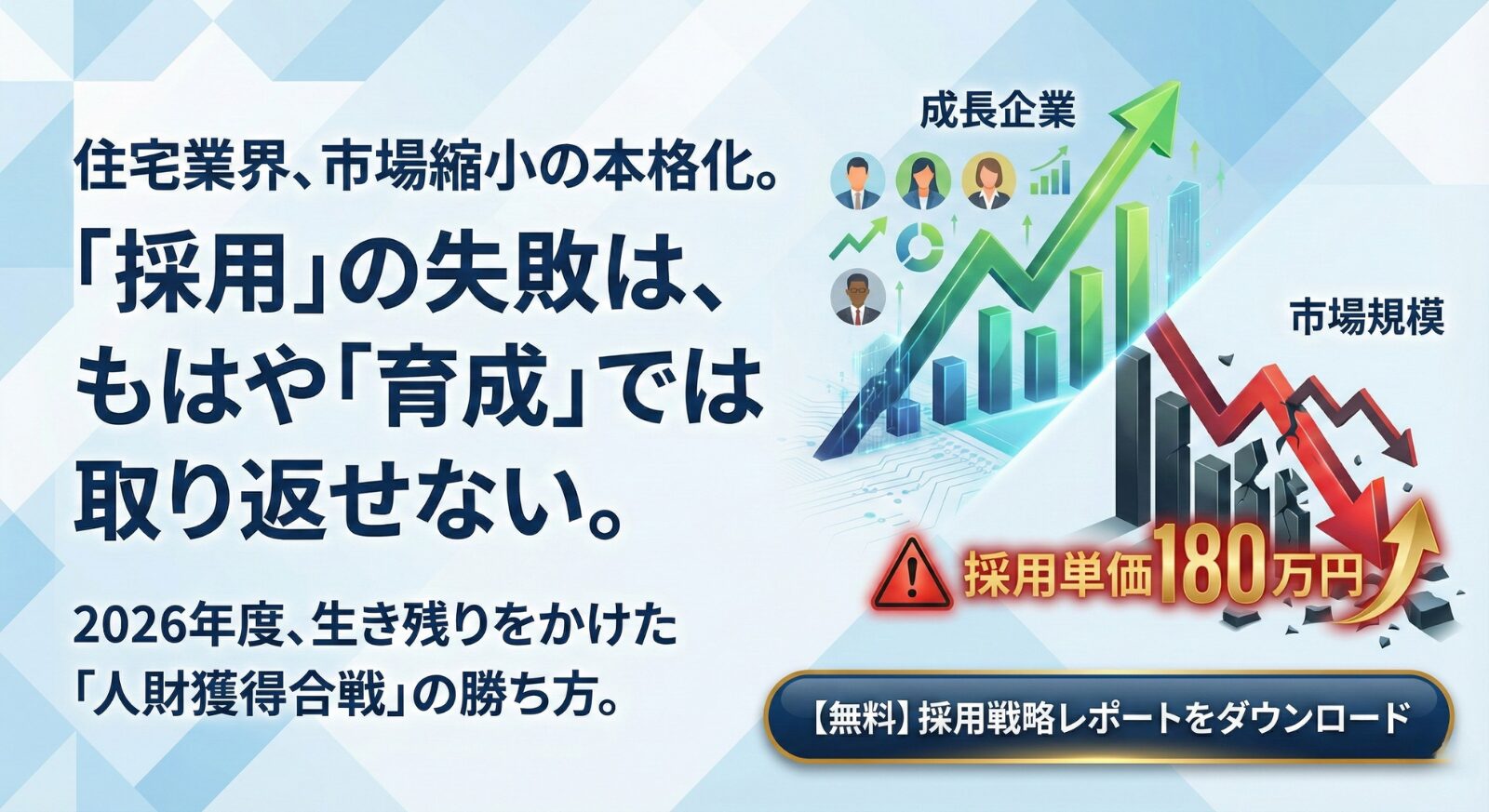 住宅業界、市場縮小の本格化。

「採用」の失敗は、もはや「育成」では取り返せない。

2026年度、生き残りをかけた「人財獲得合戦」の勝ち方。

成長企業

市場規模

採用単価180万円

【無料】採用戦略レポートをダウンロード